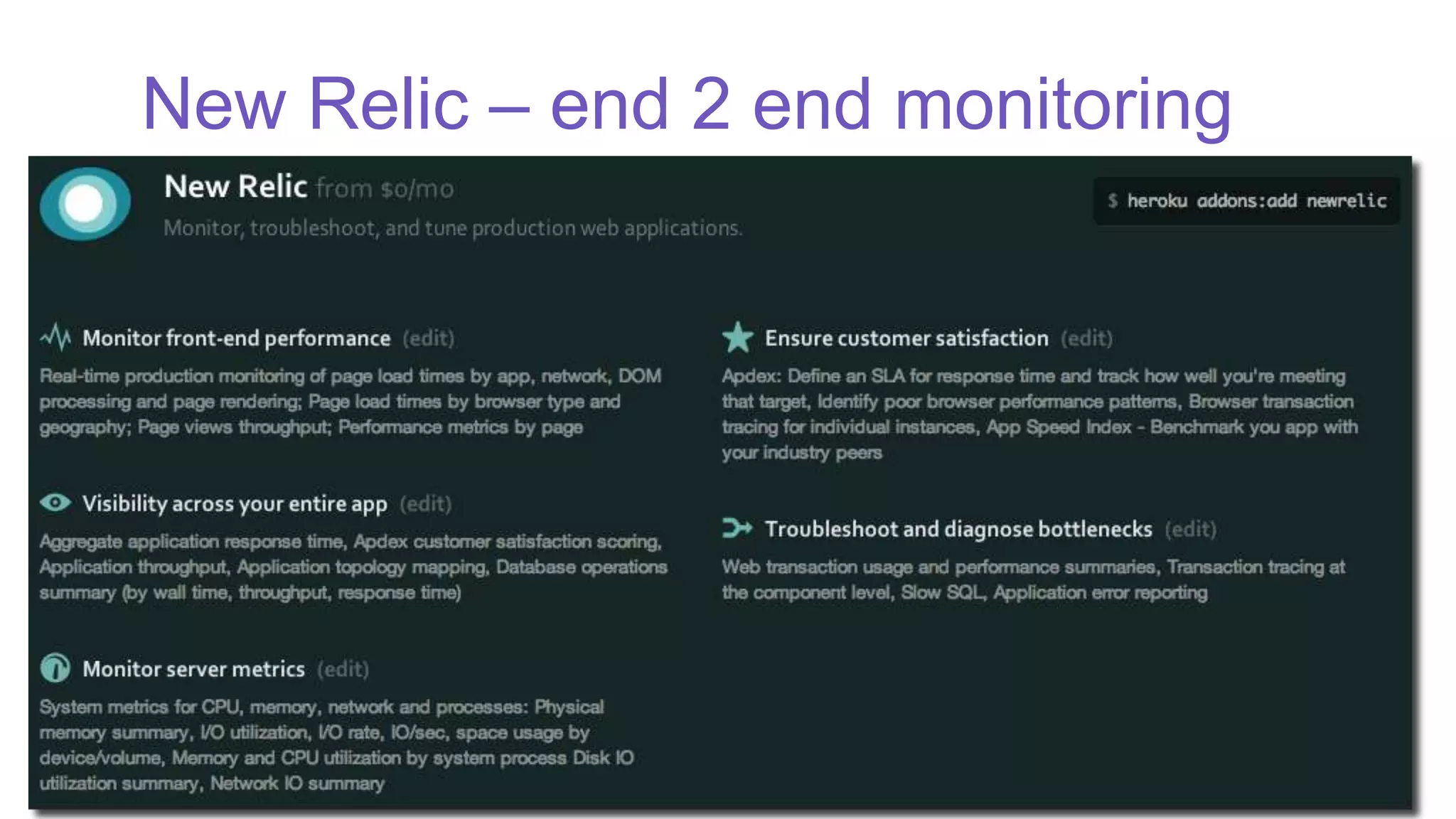 New Relic – end 2 end monitoring

New Relic from $0/mo

Monitor, troubleshoot, and tune production web applications.

$ heroku addons:add newrelic

Monitor front-end performance (edit)

Real-time production monitoring of page load times by app, network, DOM processing and page rendering; Page load times by browser type and geography; Page views throughput; Performance metrics by page

Visibility across your entire app (edit)

Aggregate application response time, Apdex customer satisfaction scoring, Application throughput, Application topology mapping, Database operations summary (by wall time, throughput, response time)

Monitor server metrics (edit)

System metrics for CPU, memory, network and processes: Physical memory summary, I/O utilization, I/O rate, IO/sec, space usage by device/volume, Memory and CPU utilization by system process Disk IO utilization summary, Network IO summary

Ensure customer satisfaction (edit)

Apdex: Define an SLA for response time and track how well you're meeting that target, Identify poor browser performance patterns, Browser transaction tracing for individual instances, App Speed Index - Benchmark you app with your industry peers

Troubleshoot and diagnose bottlenecks (edit)

Web transaction usage and performance summaries, Transaction tracing at the component level, Slow SQL, Application error reporting